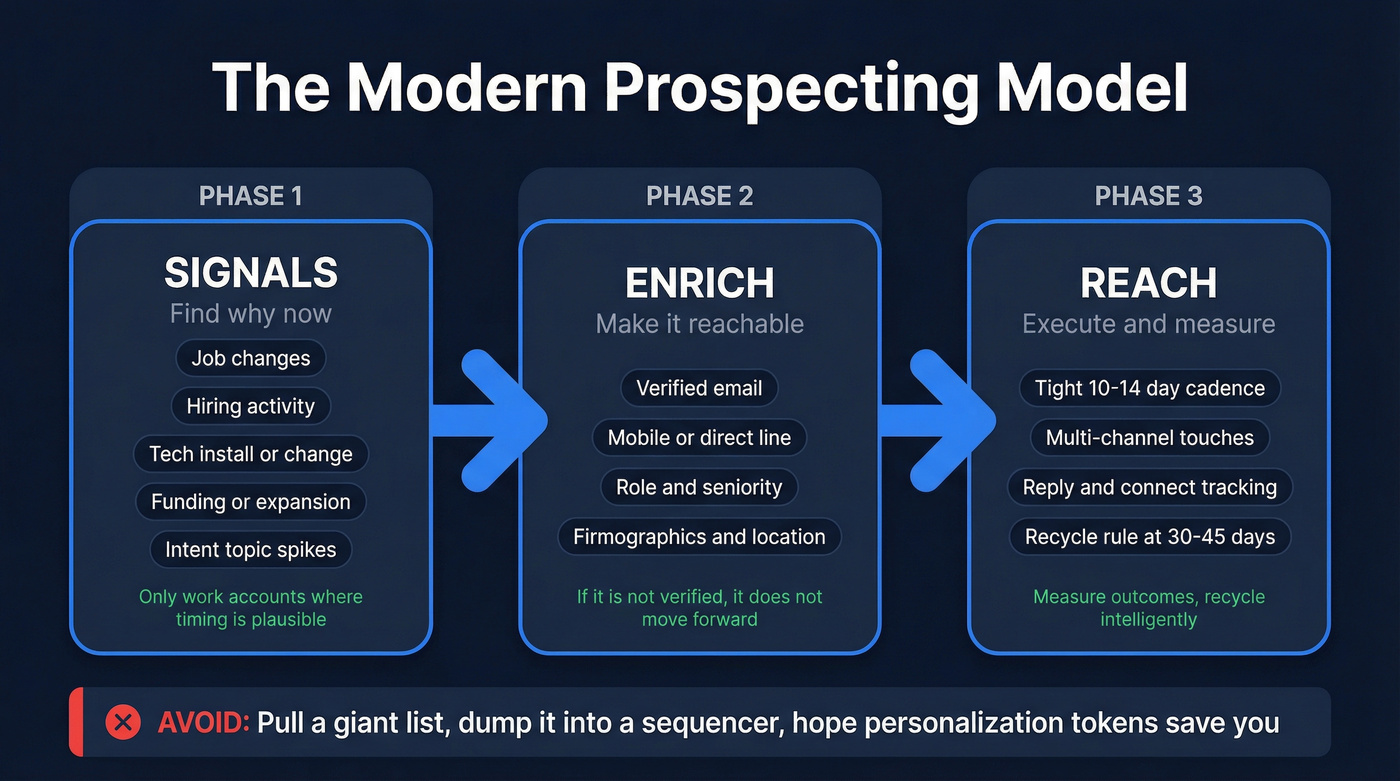 The Modern Prospecting Model

PHASE 1

SIGNALS
Find why now

Job changes
Hiring activity
Tech install or change
Funding or expansion
Intent topic spikes

Only work accounts where timing is plausible

PHASE 2

ENRICH
Make it reachable

Verified email
Mobile or direct line
Role and seniority
Firmographics and location

If it is not verified, it does not move forward

PHASE 3

REACH
Execute and measure

Tight 10-14 day cadence
Multi-channel touches
Reply and connect tracking
Recycle rule at 30-45 days

Measure outcomes, recycle intelligently

AVOID: Pull a giant list, dump it into a sequencer, hope personalization tokens save you